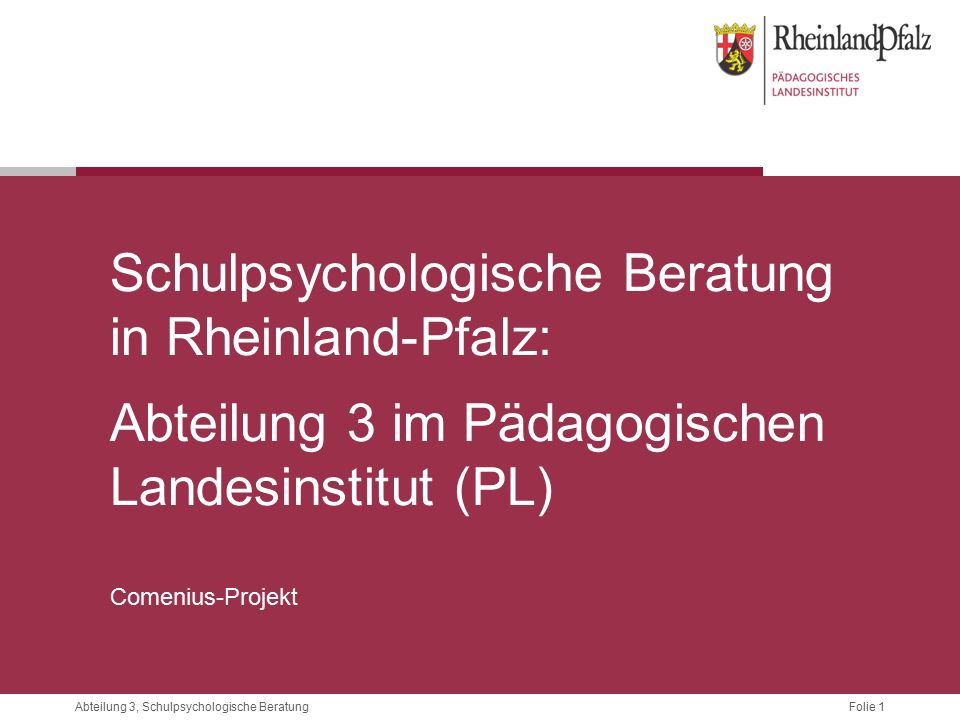 RheinlandPfalz
PÄDAGOGISCHES
LANDESINSTITUT

Schulpsychologische Beratung in Rheinland-Pfalz:

Abteilung 3 im Pädagogischen Landesinstitut (PL)

Comenius-Projekt

Abteilung 3, Schulpsychologische Beratung

Folie 1